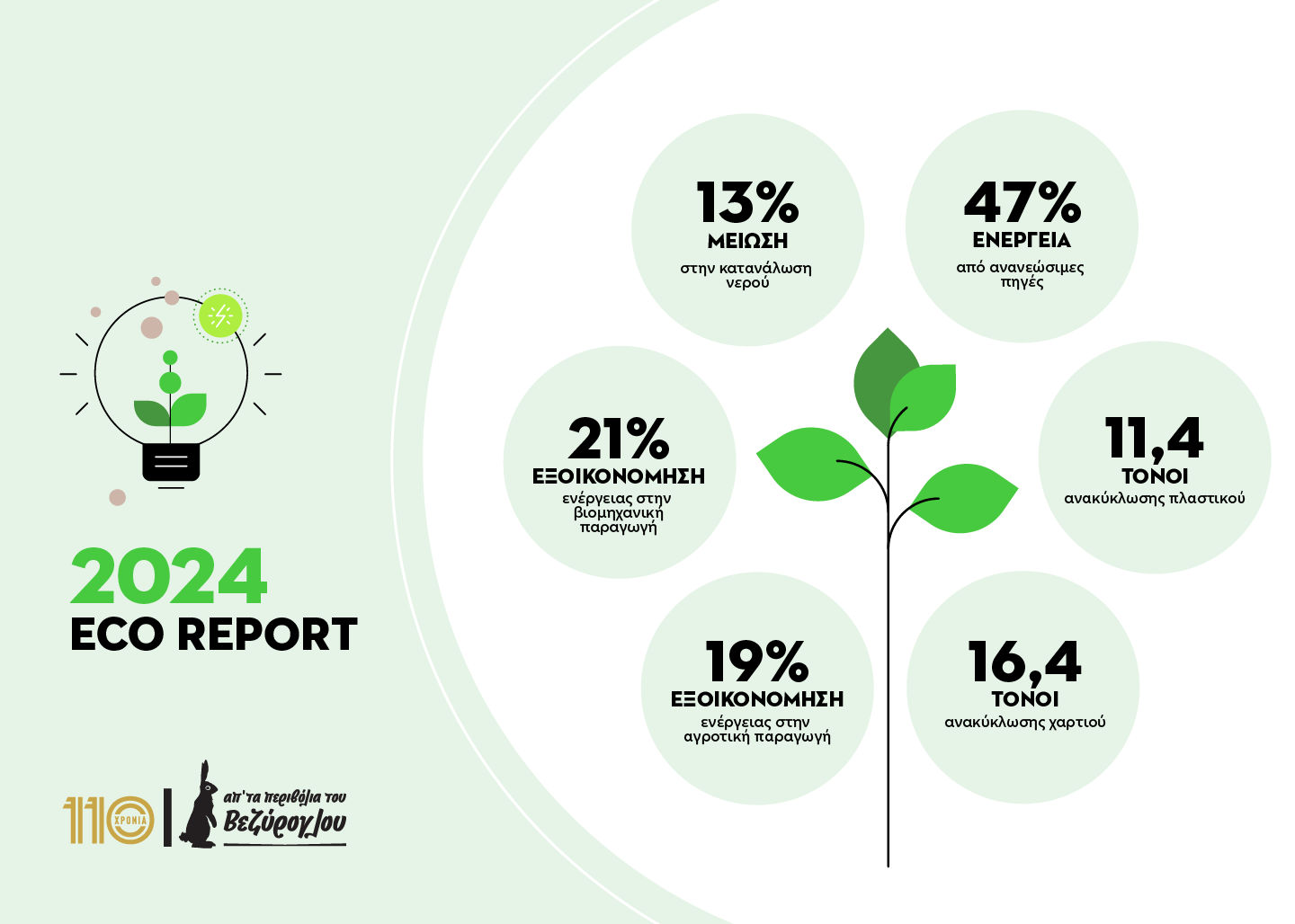 2024
ECO REPORT

110 ΧΡΟΝΙΑ

απ'τα περιβόλια του
Βεζύρογλου

13%
ΜΕΙΩΣΗ
στην κατανάλωση νερού

47%
ΕΝΕΡΓΕΙΑ
από ανανεώσιμες πηγές

21%
ΕΞΟΙΚΟΝΟΜΗΣΗ
ενέργειας στην βιομηχανική παραγωγή

11,4
ΤΟΝΟΙ
ανακύκλωσης πλαστικού

19%
ΕΞΟΙΚΟΝΟΜΗΣΗ
ενέργειας στην αγροτική παραγωγή

16,4
ΤΟΝΟΙ
ανακύκλωσης χαρτιού